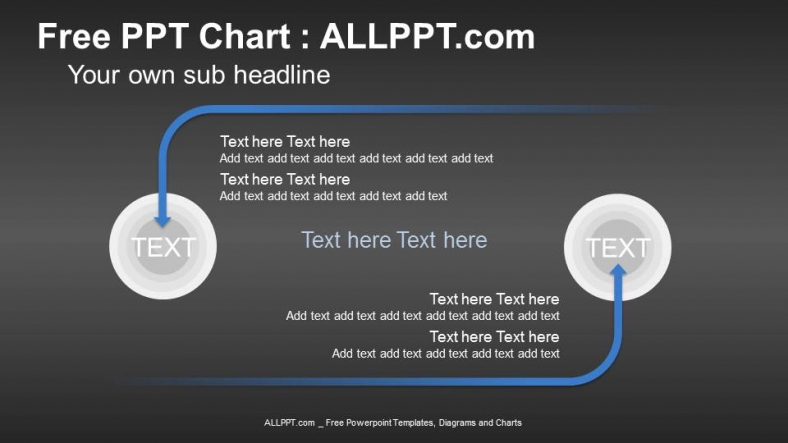 Free PPT Chart : ALLPPT.com

Your own sub headline

Text here Text here
Add text add text add text add text add text add text

Text here Text here
Add text add text add text add text add text

TEXT

Text here Text here

TEXT

Text here Text here
Add text add text add text add text add text add text

Text here Text here
Add text add text add text add text add text

ALLPPT.com _ Free Powerpoint Templates, Diagrams and Charts